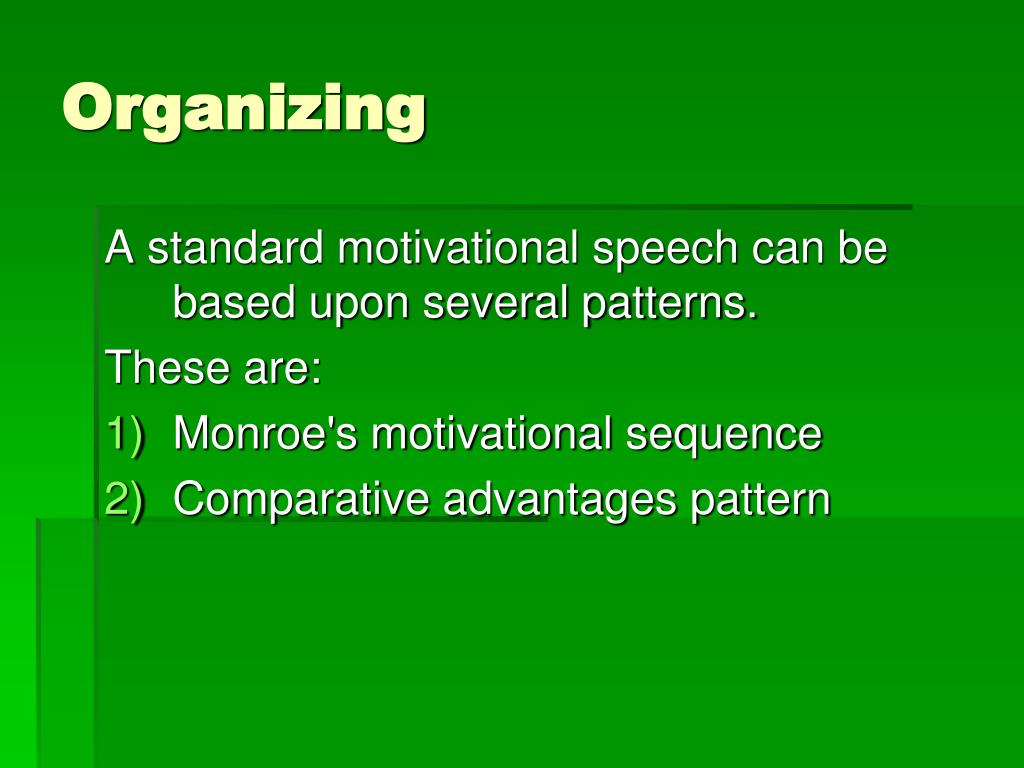 Organizing

A standard motivational speech can be based upon several patterns.

These are:

1) Monroe's motivational sequence
2) Comparative advantages pattern